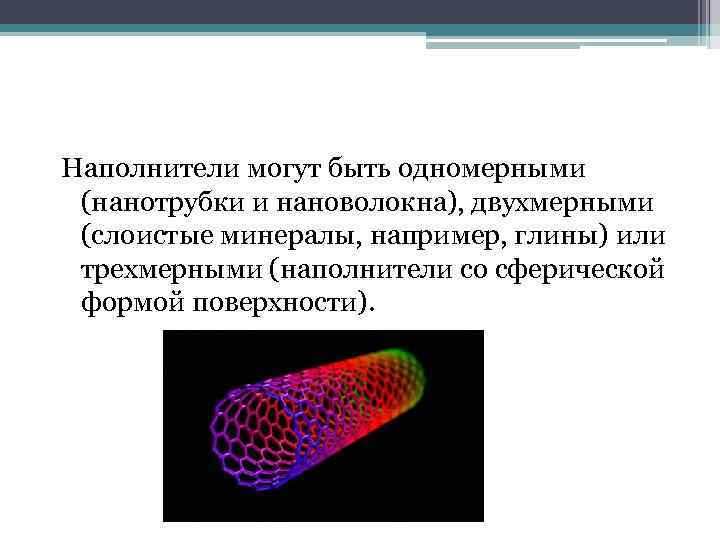 Наполнители могут быть одномерными (нанотрубки и нановолокна), двухмерными (слоистые минералы, например, глины) или трехмерными (наполнители со сферической формой поверхности).